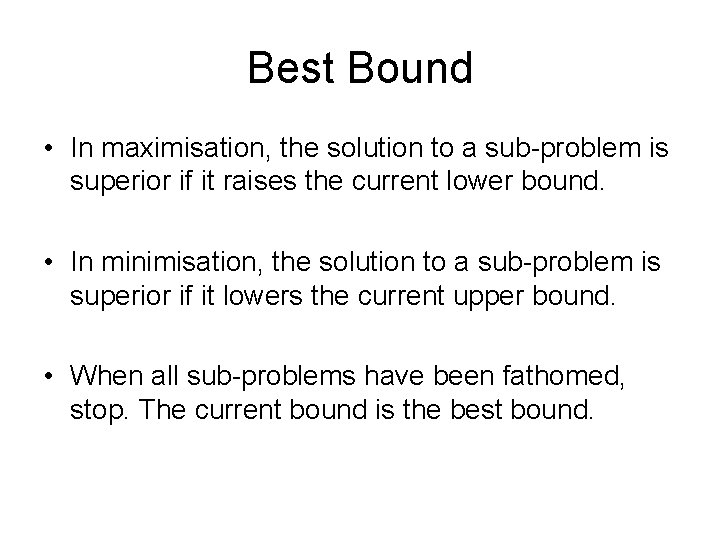 Best Bound

• In maximisation, the solution to a sub-problem is superior if it raises the current lower bound.

• In minimisation, the solution to a sub-problem is superior if it lowers the current upper bound.

• When all sub-problems have been fathomed, stop. The current bound is the best bound.